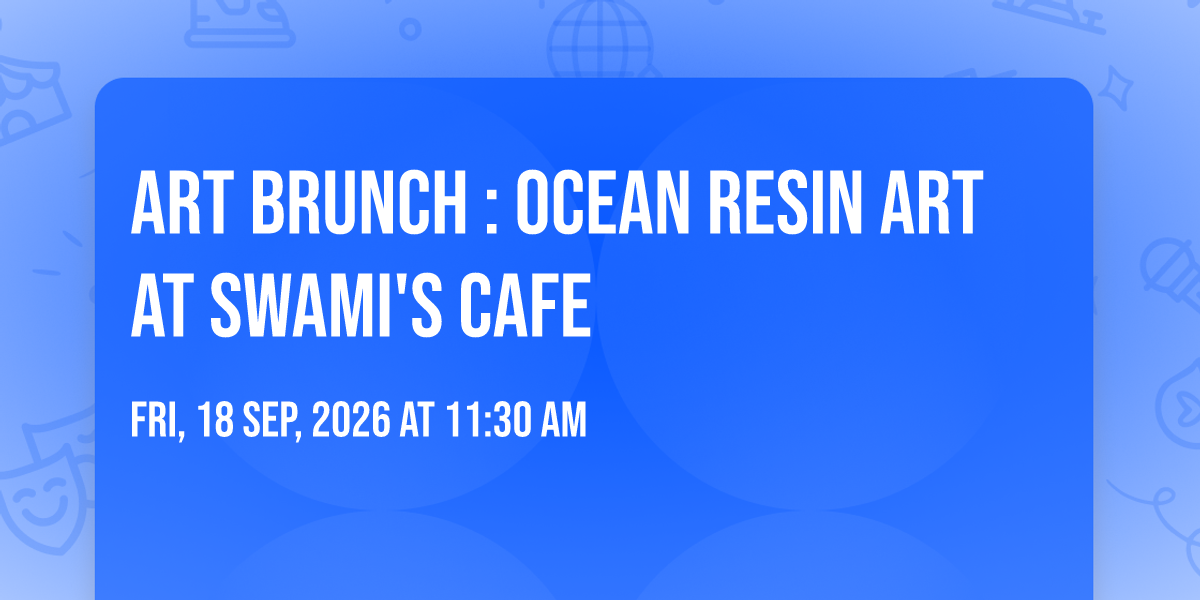 ART BRUNCH : OCEAN RESIN ART AT SWAMI'S CAFE

FRI, 18 SEP, 2026 AT 11:30 AM